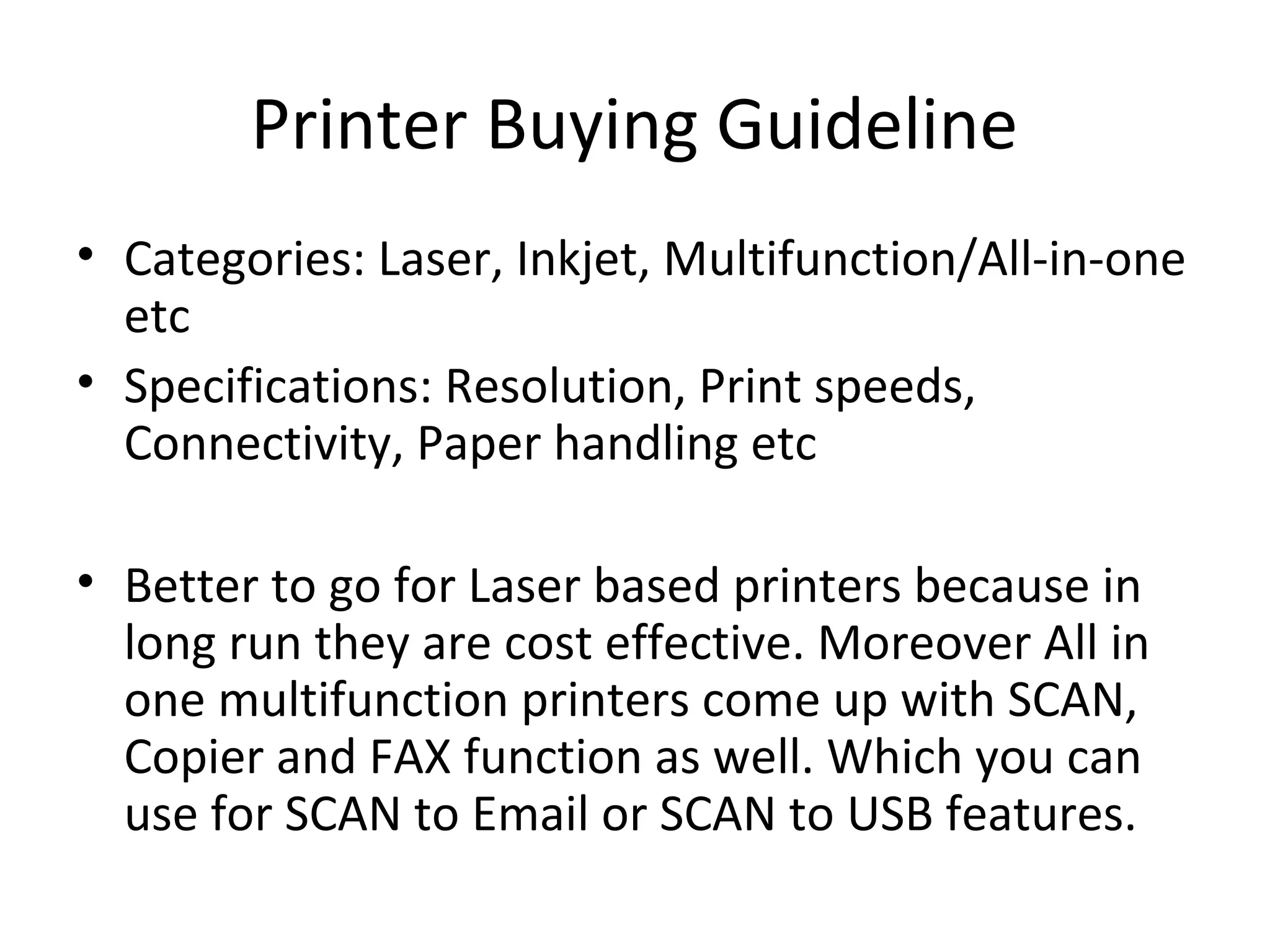 Printer Buying Guideline

• Categories: Laser, Inkjet, Multifunction/All-in-one etc
• Specifications: Resolution, Print speeds, Connectivity, Paper handling etc

• Better to go for Laser based printers because in long run they are cost effective. Moreover All in one multifunction printers come up with SCAN, Copier and FAX function as well. Which you can use for SCAN to Email or SCAN to USB features.